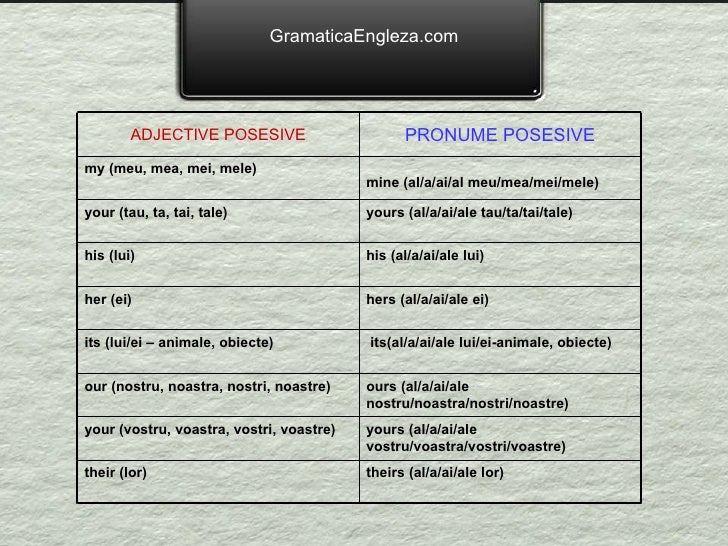 GramaticaEngleza.com

| ADJECTIVE POSESIVE | PRONUME POSESIVE |
|---|---|
| my (meu, mea, mei, mele) | mine (al/a/ai/al meu/mea/mei/mele) |
| your (tau, ta, tai, tale) | yours (al/a/ai/ale tau/ta/tai/tale) |
| his (lui) | his (al/a/ai/ale lui) |
| her (ei) | hers (al/a/ai/ale ei) |
| its (lui/ei – animale, obiecte) | its(al/a/ai/ale lui/ei-animale, obiecte) |
| our (nostru, noastra, nostri, noastre) | ours (al/a/ai/ale nostru/noastra/nostri/noastre) |
| your (vostru, voastra, vostri, voastre) | yours (al/a/ai/ale vostru/voastra/vostri/voastre) |
| their (lor) | theirs (al/a/ai/ale lor) |